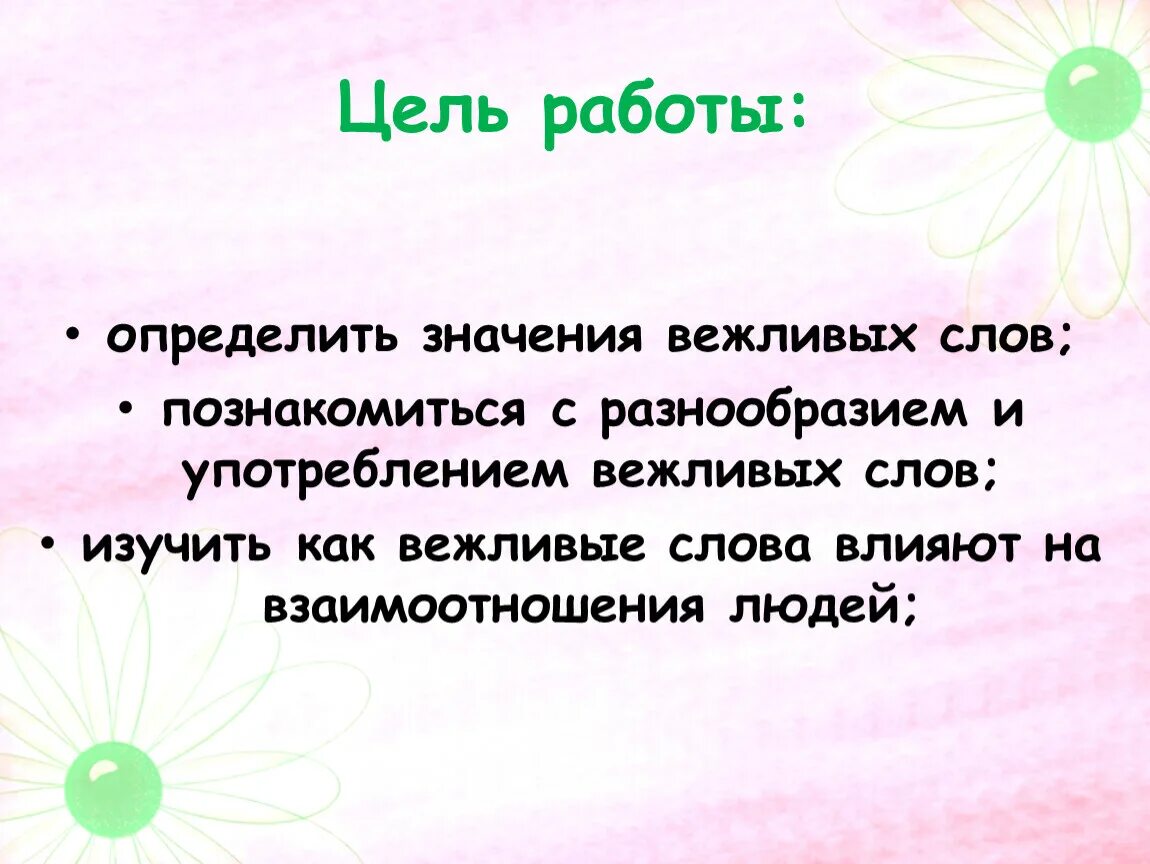 Цель работы:

• определить значения вежливых слов;
• познакомиться с разнообразием и употреблением вежливых слов;
• изучить как вежливые слова влияют на взаимоотношения людей;